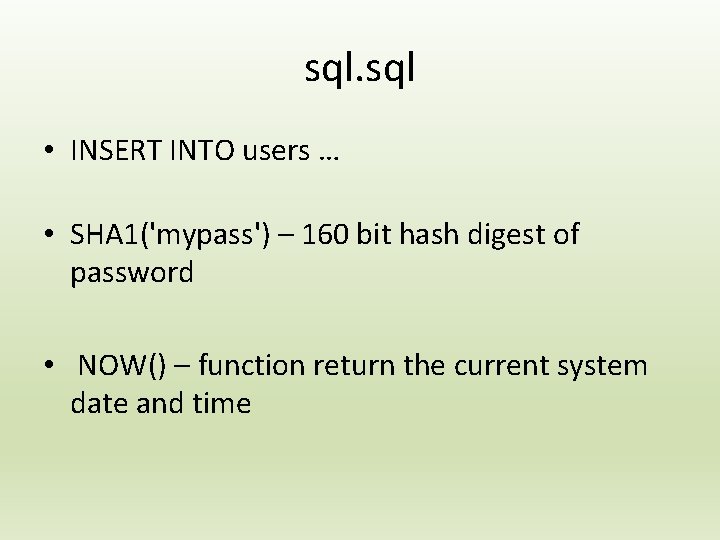 sql.sql

• INSERT INTO users …

• SHA1('mypass') – 160 bit hash digest of password

• NOW() – function return the current system date and time